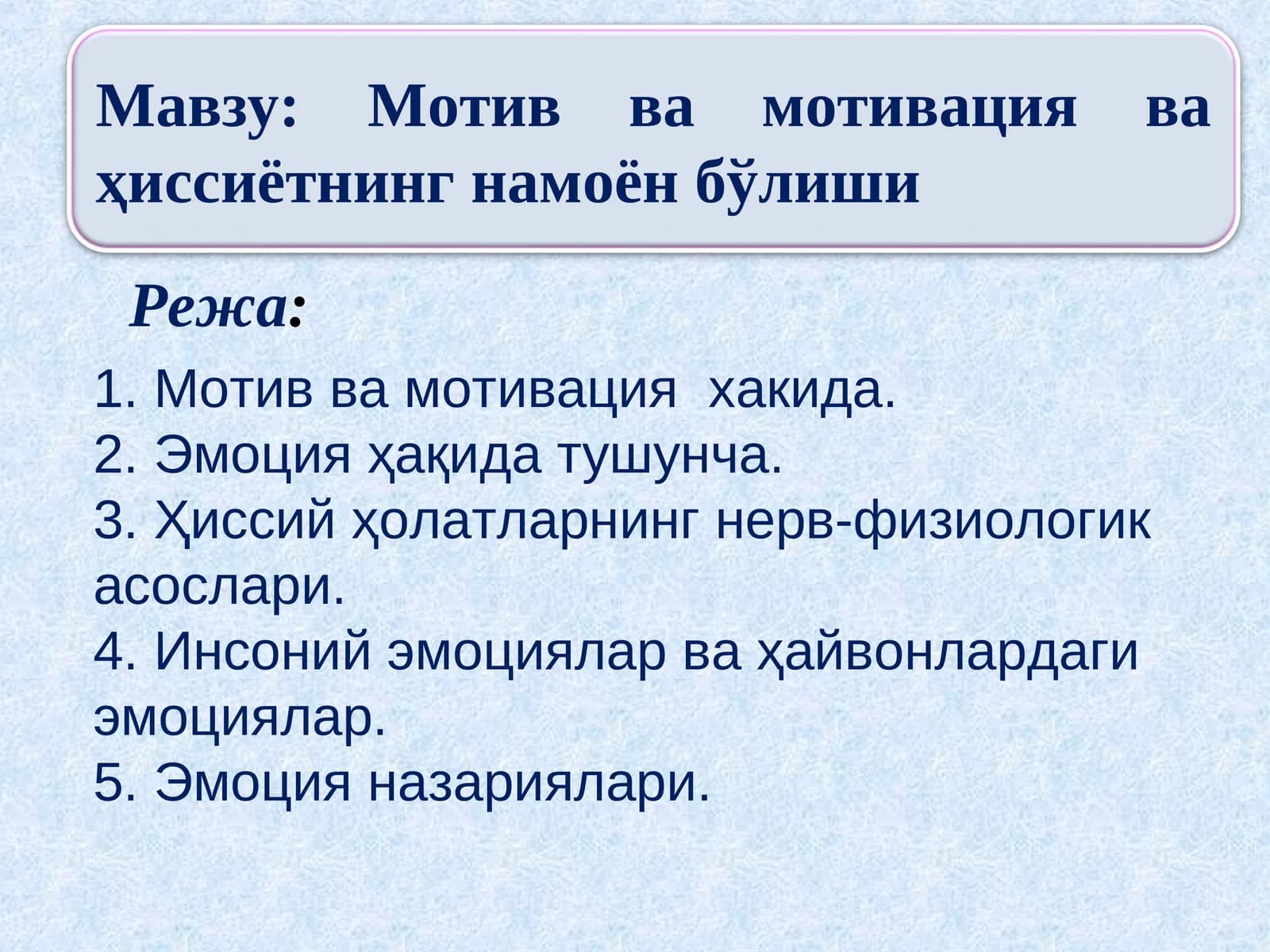 Мавзу: Мотив ва мотивация ва ҳиссиётнинг намоён бўлиши

Режа:

1. Мотив ва мотивация хакида.
2. Эмоция ҳақида тушунча.
3. Ҳиссий ҳолатларнинг нерв-физиологик асослари.
4. Инсоний эмоциялар ва ҳайвонлардаги эмоциялар.
5. Эмоция назариялари.